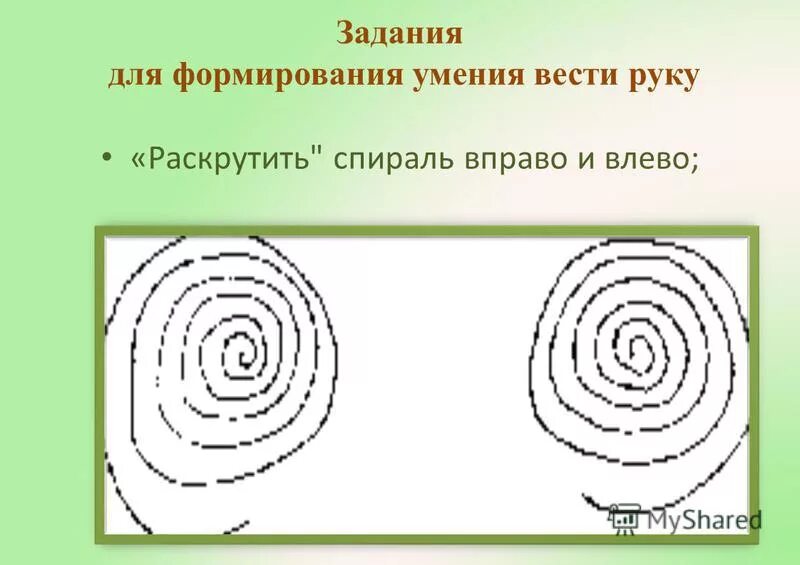 Задания
для формирования умения вести руку

• «Раскрутить" спираль вправо и влево;

MyShared